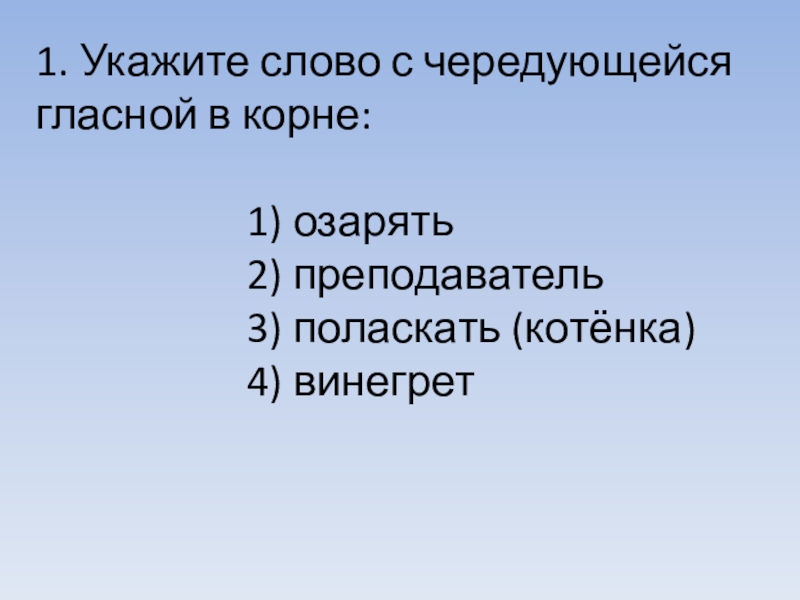 1. Укажите слово с чередующейся гласной в корне:

1) озарять
2) преподаватель
3) поласкать (котёнка)
4) винегрет